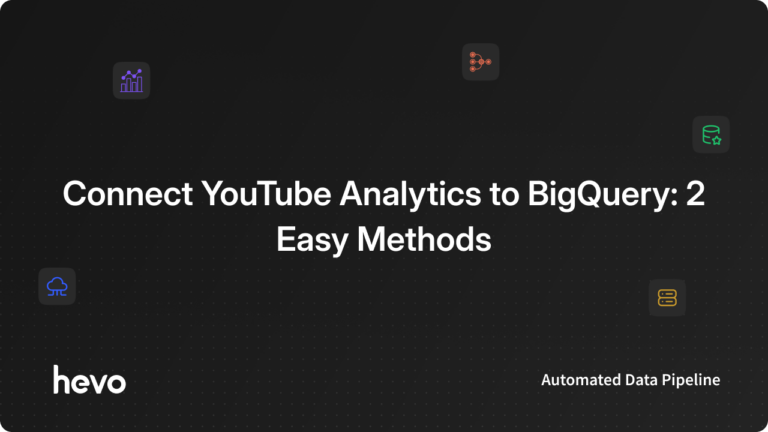 Connect YouTube Analytics to BigQuery: 2 Easy Methods

hevo

Automated Data Pipeline